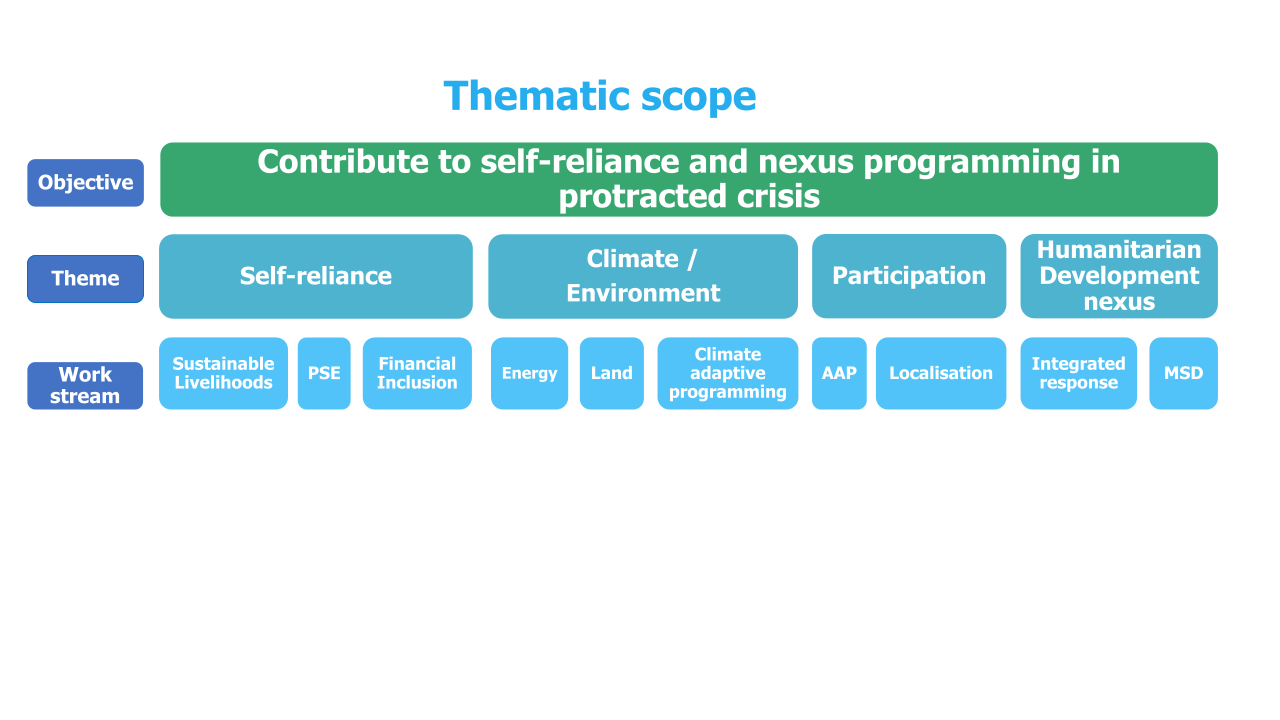 Thematic scope

Objective

Contribute to self-reliance and nexus programming in protracted crisis

Theme

Self-reliance

Climate / Environment

Participation

Humanitarian Development nexus

Work stream

Sustainable Livelihoods

PSE

Financial Inclusion

Energy

Land

Climate adaptive programming

AAP

Localisation

Integrated response

MSD